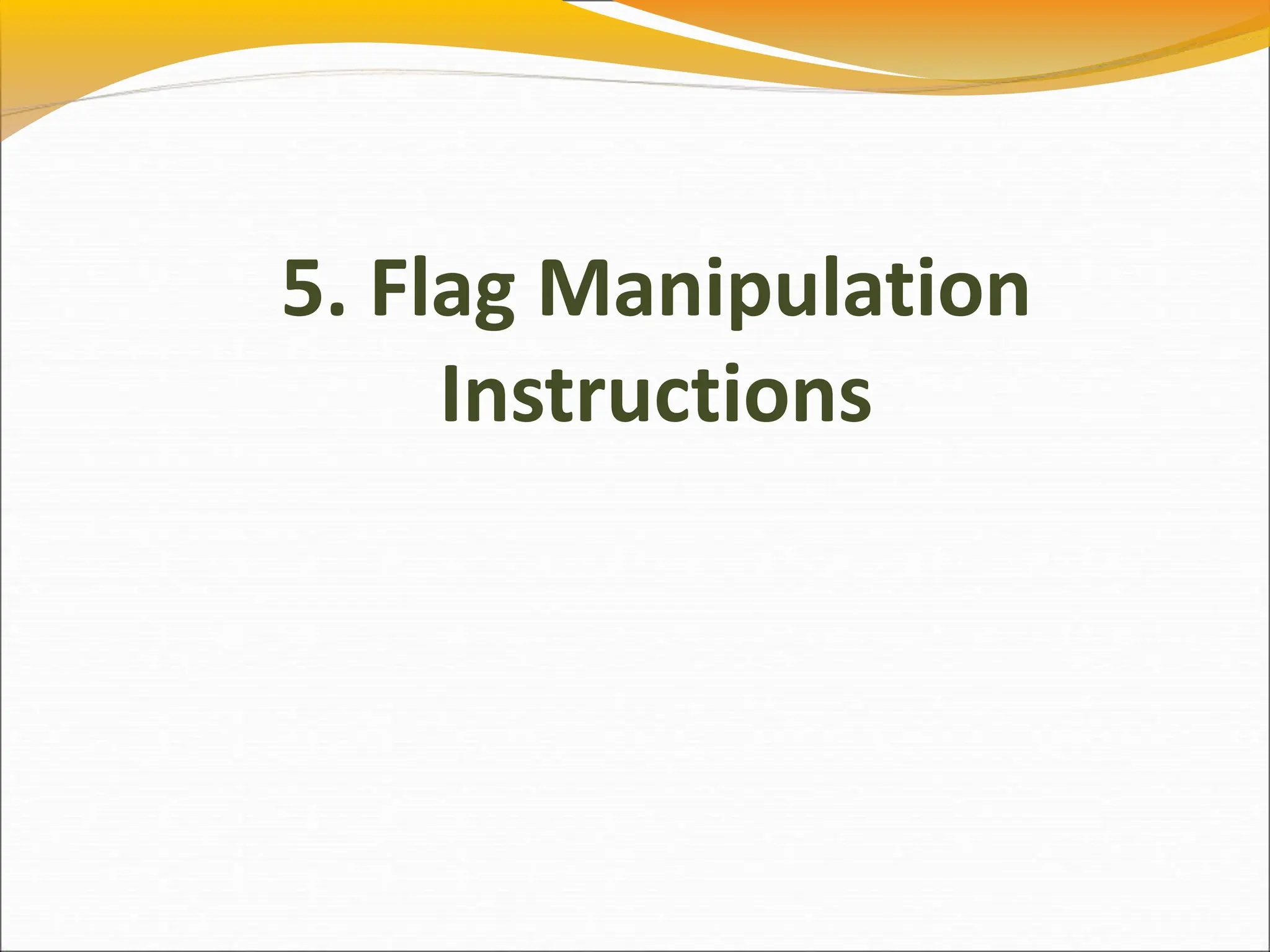 5. Flag Manipulation Instructions